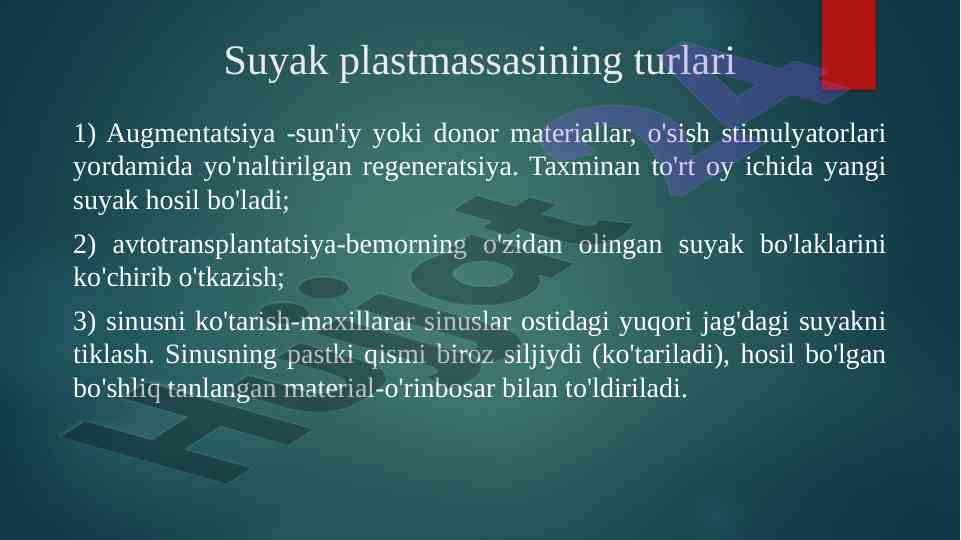 Suyak plastmassasining turlari

1) Augmentatsiya -sun'iy yoki donor materiallar, o'sish stimulyatorlari yordamida yo'naltirilgan regeneratsiya. Taxminan to'rt oy ichida yangi suyak hosil bo'ladi;

2) avtotransplantatsiya-bemorning o'zidan olingan suyak bo'laklarini ko'chirib o'tkazish;

3) sinusni ko'tarish-maxillarar sinuslar ostidagi yuqori jag'dagi suyakni tiklash. Sinusning pastki qismi biroz siljiydi (ko'tariladi), hosil bo'lgan bo'shliq tanlangan material-o'rinbosar bilan to'ldiriladi.

Hujjat